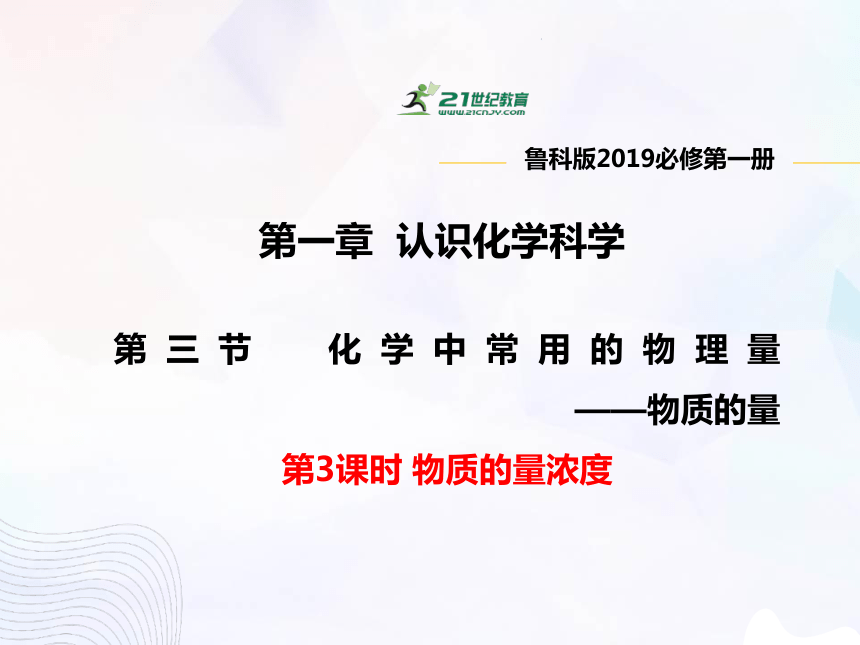 21世纪教育
www.21cnjy.com

鲁科版2019必修第一册

第一章 认识化学科学

第三节 化学中常用的物理量
——物质的量

第3课时 物质的量浓度